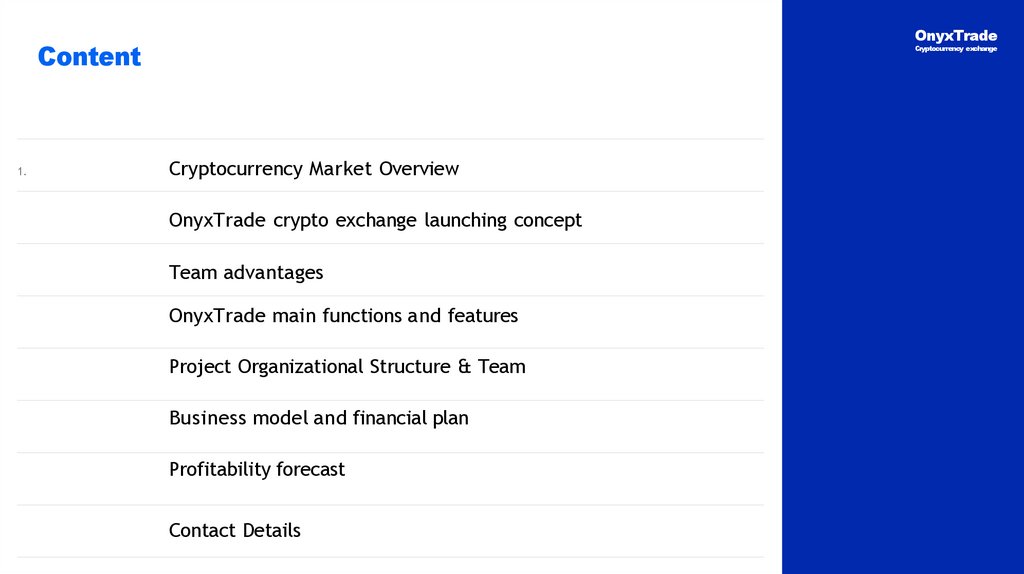 Content

OnyxTrade
Cryptocurrency exchange

1. Cryptocurrency Market Overview

OnyxTrade crypto exchange launching concept

Team advantages

OnyxTrade main functions and features

Project Organizational Structure & Team

Business model and financial plan

Profitability forecast

Contact Details